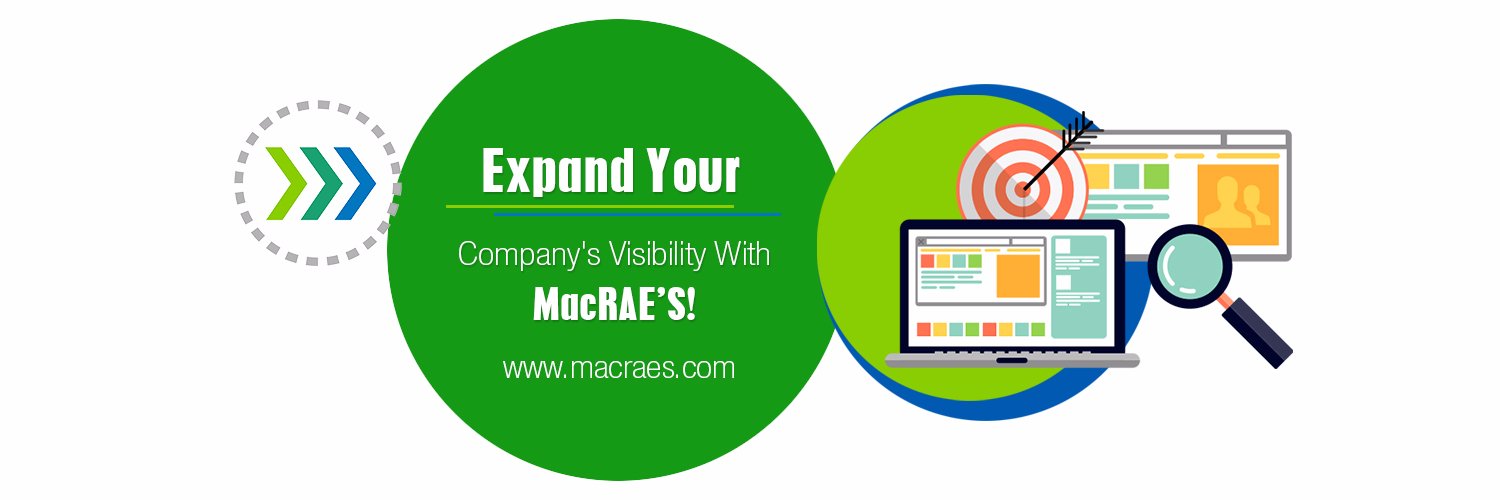 Expand Your

Company's Visibility With

MacRAE'S!

www.macraes.com